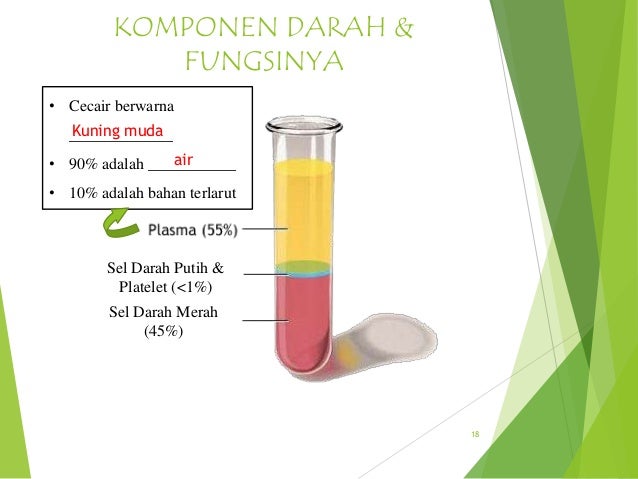 KOMPONEN DARAH & FUNGSINYA

• Cecair berwarna Kuning muda
• 90% adalah air
• 10% adalah bahan terlarut

Plasma (55%)

Sel Darah Putih & Platelet (<1%)

Sel Darah Merah (45%)

18